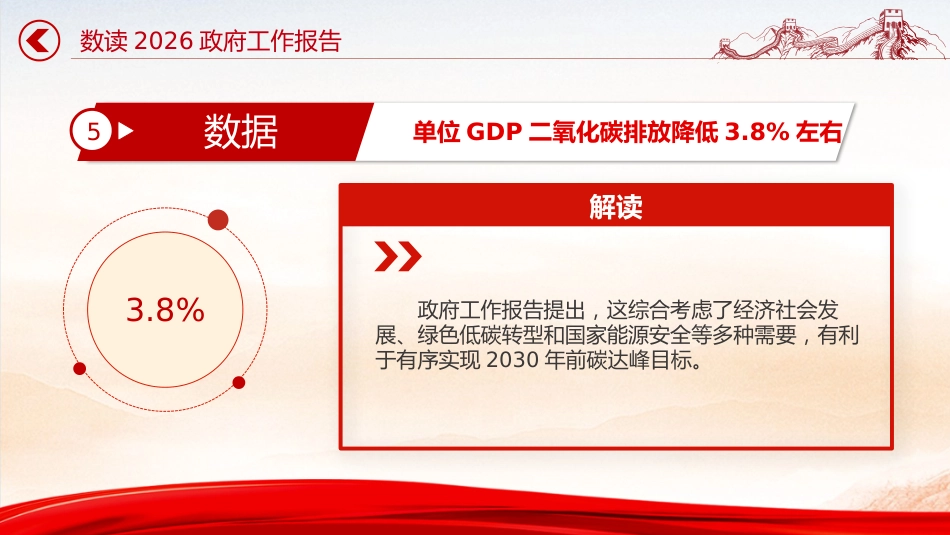 数读 2026 政府工作报告

5 数据 单位 GDP 二氧化碳排放降低 3.8% 左右

3.8%

解读

政府工作报告提出，这综合考虑了经济社会发展、绿色低碳转型和国家能源安全等多种需要，有利于有序实现 2030 年前碳达峰目标。